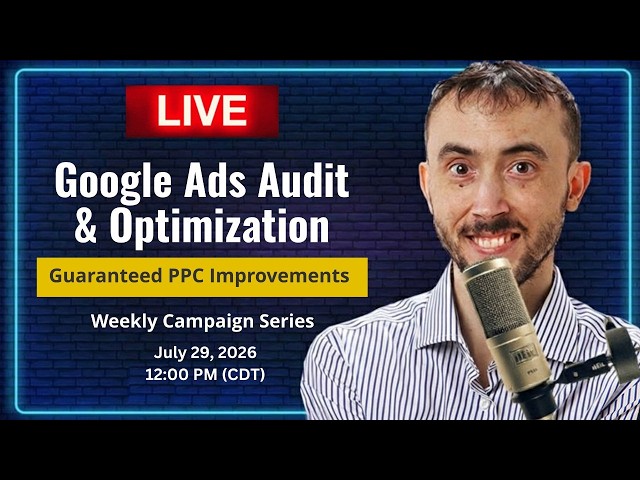 LIVE

Google Ads Audit & Optimization

Guaranteed PPC Improvements

Weekly Campaign Series

July 29, 2026
12:00 PM (CDT)